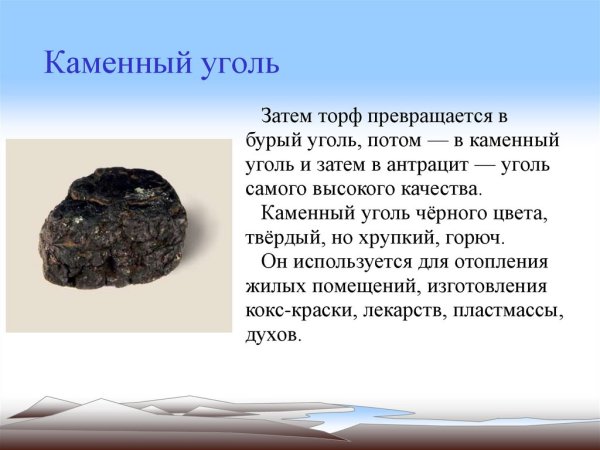 Каменный уголь

Затем торф превращается в бурый уголь, потом — в каменный уголь и затем в антрацит — уголь самого высокого качества.

Каменный уголь чёрного цвета, твёрдый, но хрупкий, горюч.

Он используется для отопления жилых помещений, изготовления кокс-краски, лекарств, пластмассы, духов.